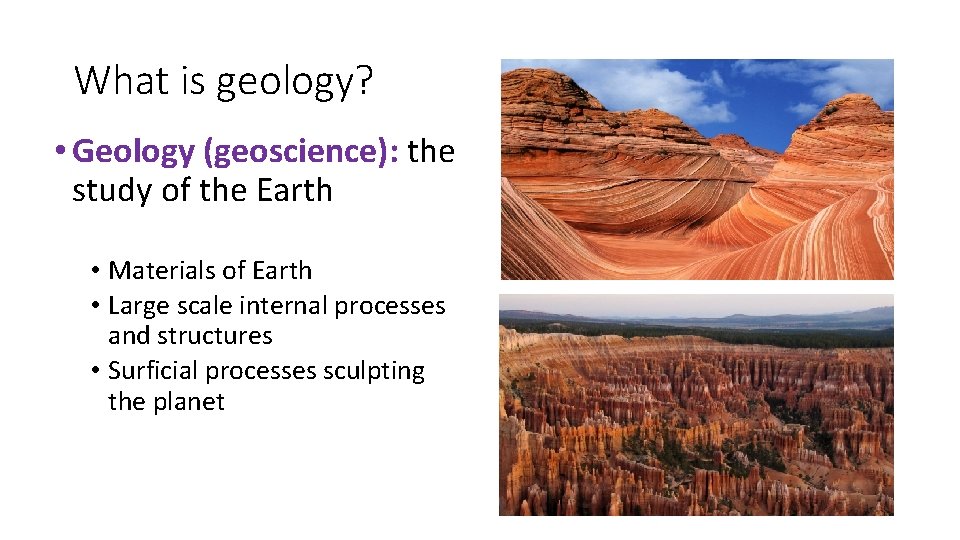 What is geology?

• Geology (geoscience): the study of the Earth

• Materials of Earth
• Large scale internal processes and structures
• Surficial processes sculpting the planet